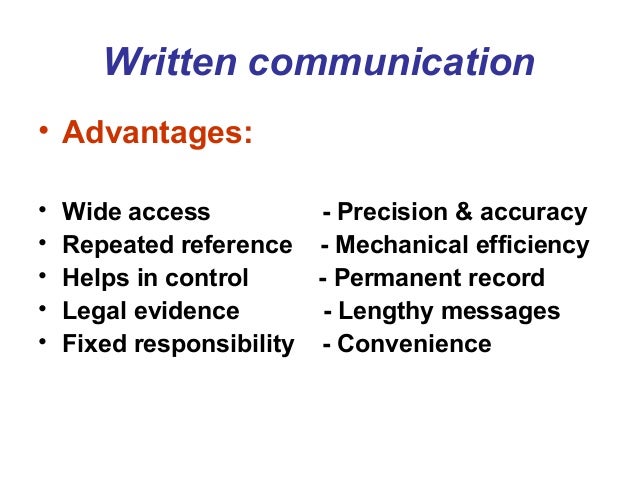 Written communication

• Advantages:

• Wide access - Precision & accuracy
• Repeated reference - Mechanical efficiency
• Helps in control - Permanent record
• Legal evidence - Lengthy messages
• Fixed responsibility - Convenience